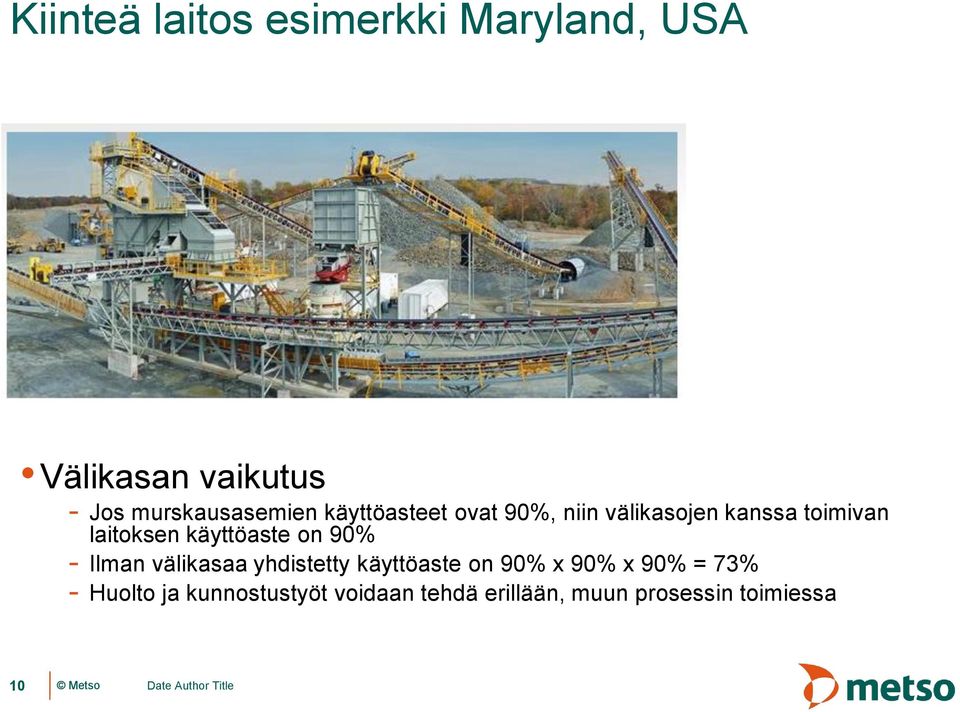 Kiinteä laitos esimerkki Maryland, USA

• Välikasan vaikutus
- Jos murskausasemien käyttöasteet ovat 90%, niin välikasojen kanssa toimivan laitoksen käyttöaste on 90%
- Ilman välikasaa yhdistetty käyttöaste on 90% x 90% x 90% = 73%
- Huolto ja kunnostustyöt voidaan tehdä erillään, muun prosessin toimiessa

10 © Metso Date Author Title

metso